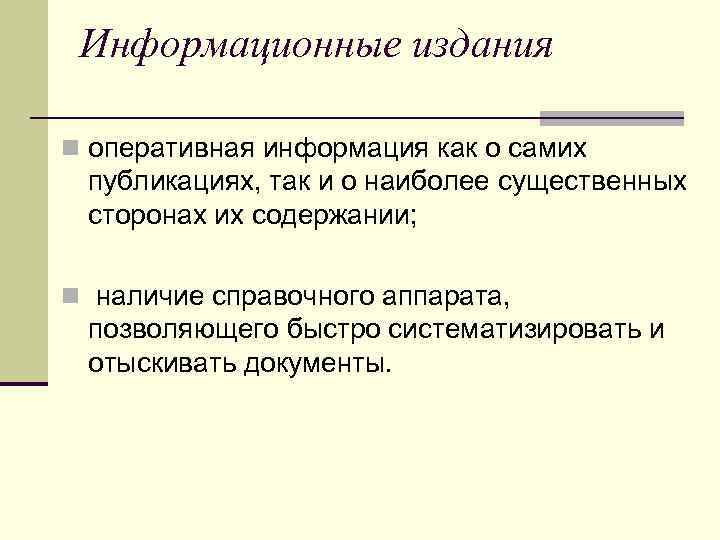 Информационные издания

оперативная информация как о самих публикациях, так и о наиболее существенных сторонах их содержании;

наличие справочного аппарата, позволяющего быстро систематизировать и отыскивать документы.